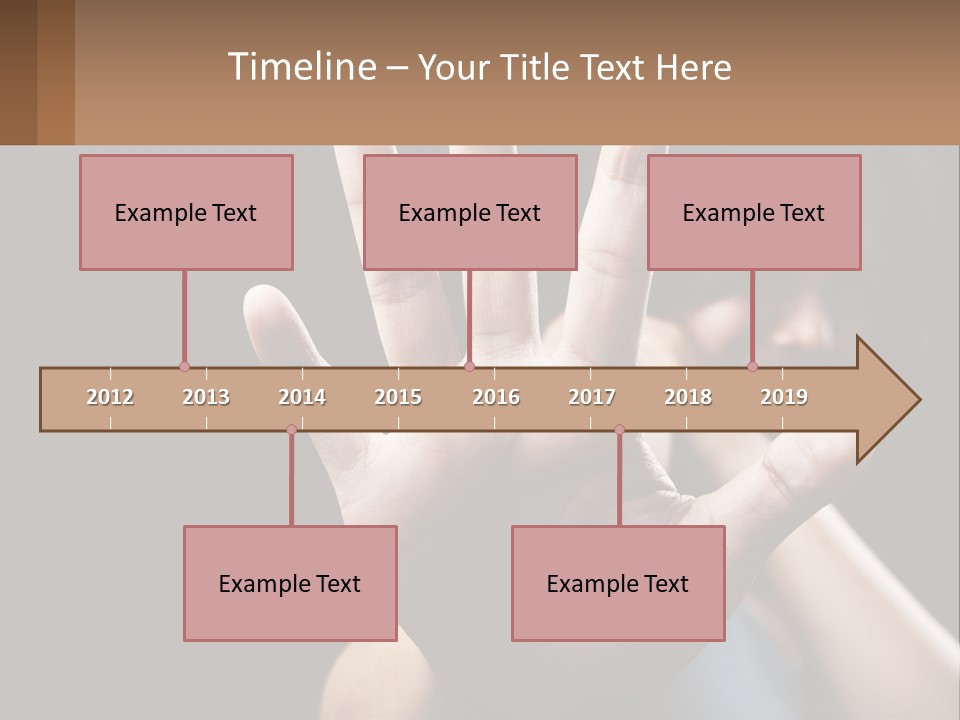 Timeline – Your Title Text Here

Example Text

Example Text

Example Text

2012 2013 2014 2015 2016 2017 2018 2019

Example Text

Example Text